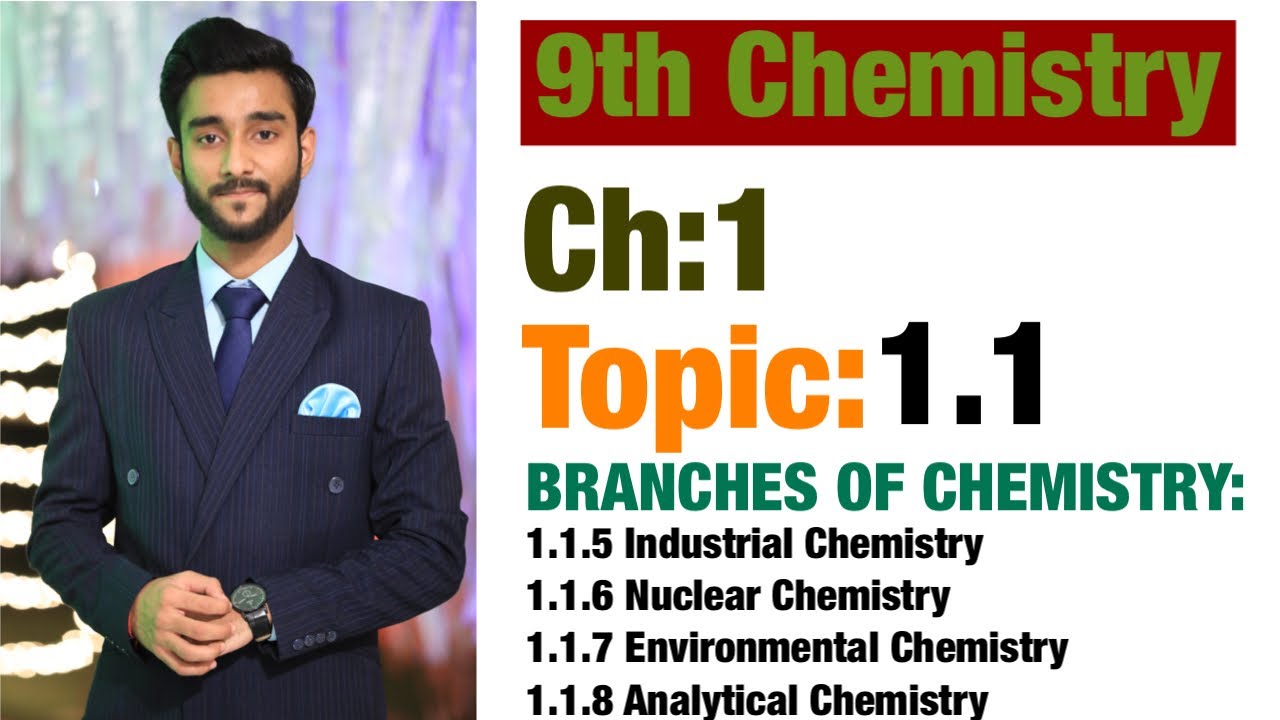 9th Chemistry

Ch:1

Topic:1.1

BRANCHES OF CHEMISTRY:

1.1.5 Industrial Chemistry
1.1.6 Nuclear Chemistry
1.1.7 Environmental Chemistry
1.1.8 Analytical Chemistry